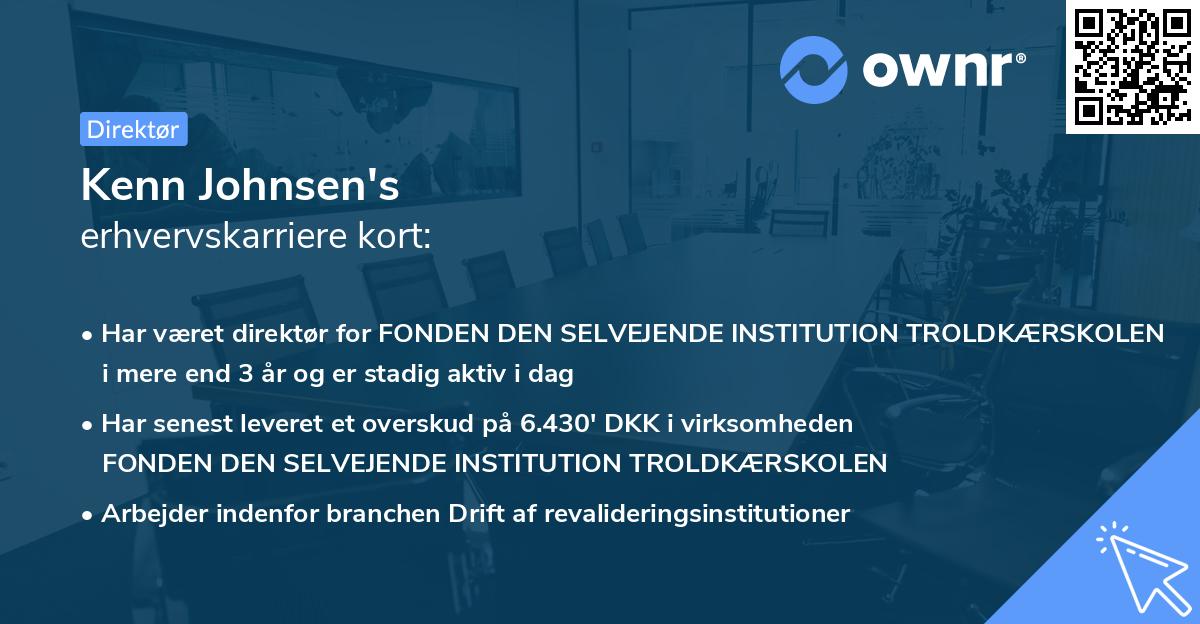 ownr®

Direktør

Kenn Johnsen's
erhvervskarriere kort:

• Har været direktør for FONDEN DEN SELVEJENDE INSTITUTION TROLDKÆRSKOLEN i mere end 3 år og er stadig aktiv i dag

• Har senest leveret et overskud på 6.430' DKK i virksomheden FONDEN DEN SELVEJENDE INSTITUTION TROLDKÆRSKOLEN

• Arbejder indenfor branchen Drift af revalideringsinstitutioner